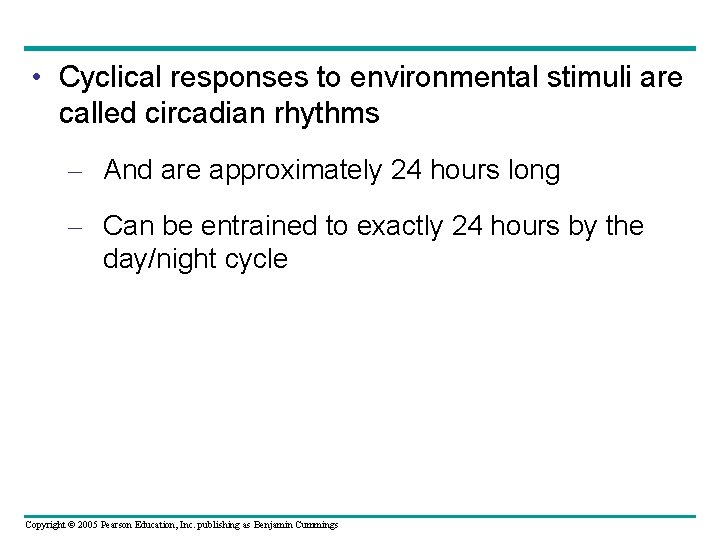 • Cyclical responses to environmental stimuli are called circadian rhythms

– And are approximately 24 hours long

– Can be entrained to exactly 24 hours by the day/night cycle

Copyright © 2005 Pearson Education, Inc. publishing as Benjamin Cummings